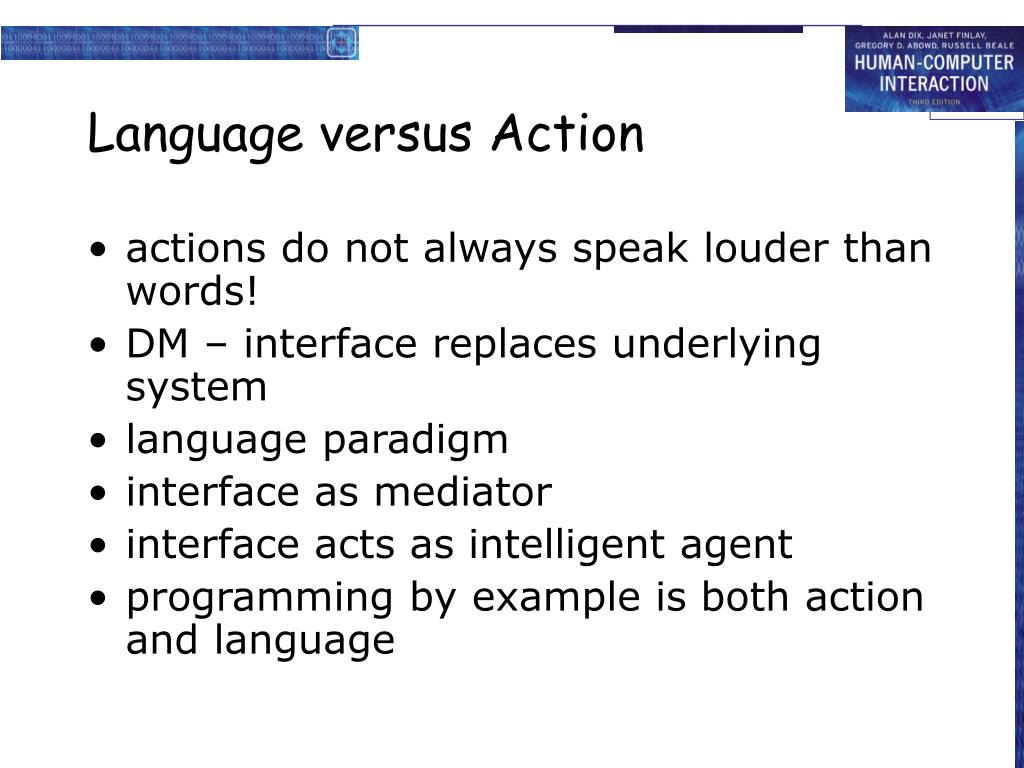 ALAN DIX, JANET FINLAY, GREGORY D. ABOWD, RUSSELL BEALE
HUMAN-COMPUTER INTERACTION
THIRD EDITION

Language versus Action

• actions do not always speak louder than words!
• DM – interface replaces underlying system
• language paradigm
• interface as mediator
• interface acts as intelligent agent
• programming by example is both action and language